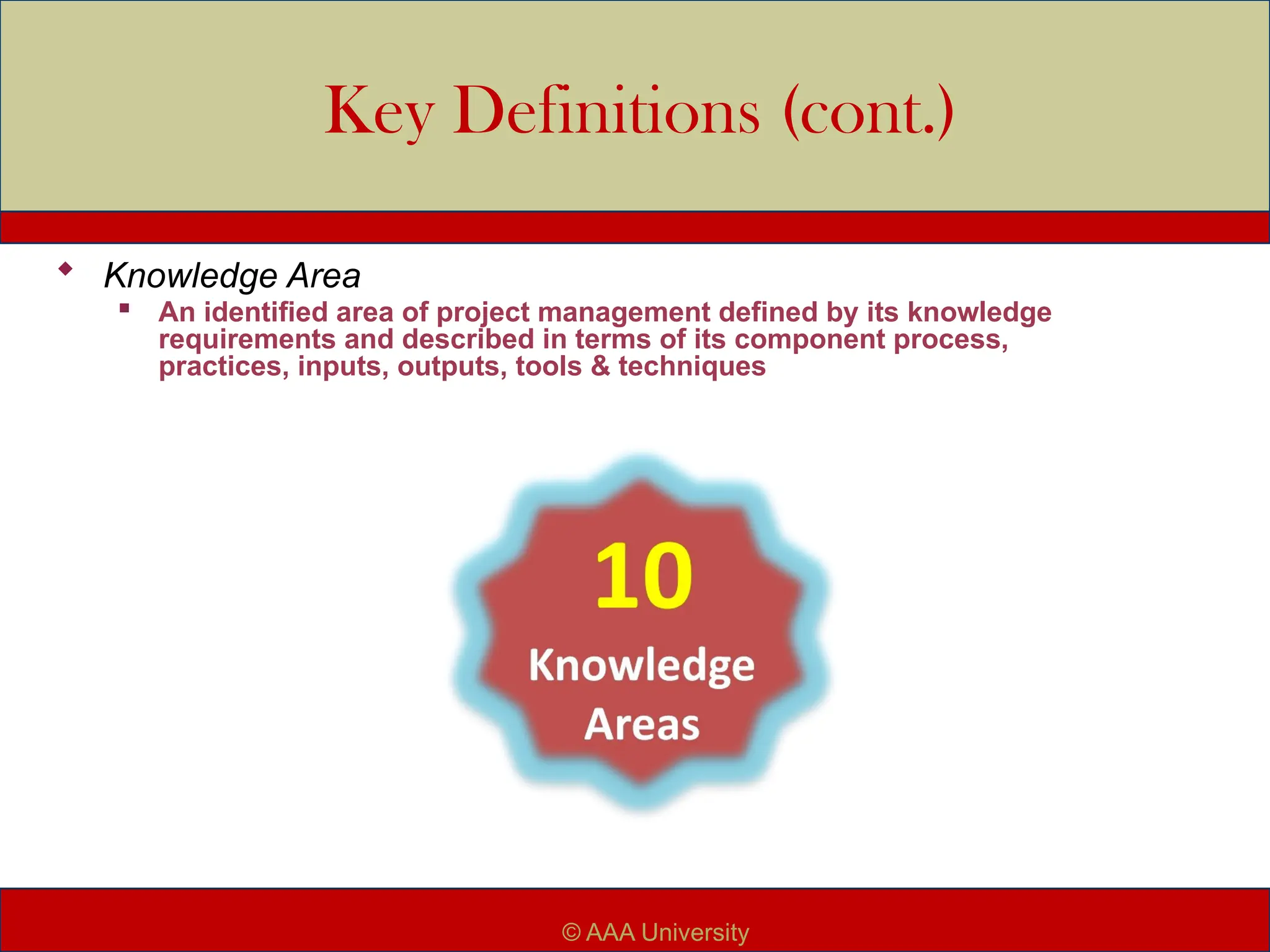 Key Definitions (cont.)

Knowledge Area

An identified area of project management defined by its knowledge requirements and described in terms of its component process, practices, inputs, outputs, tools & techniques

10
Knowledge
Areas

© AAA University